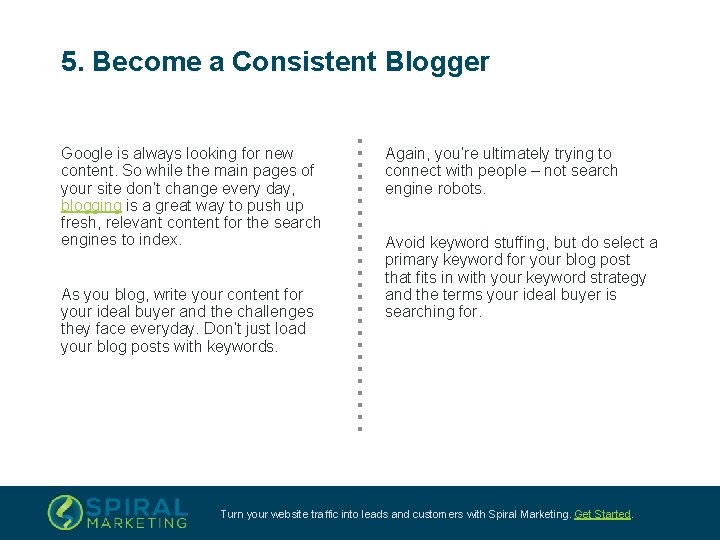 5. Become a Consistent Blogger

Google is always looking for new content. So while the main pages of your site don't change every day, blogging is a great way to push up fresh, relevant content for the search engines to index.

As you blog, write your content for your ideal buyer and the challenges they face everyday. Don't just load your blog posts with keywords.

Again, you're ultimately trying to connect with people – not search engine robots.

Avoid keyword stuffing, but do select a primary keyword for your blog post that fits in with your keyword strategy and the terms your ideal buyer is searching for.

SPIRAL MARKETING

Turn your website traffic into leads and customers with Spiral Marketing. Get Started.